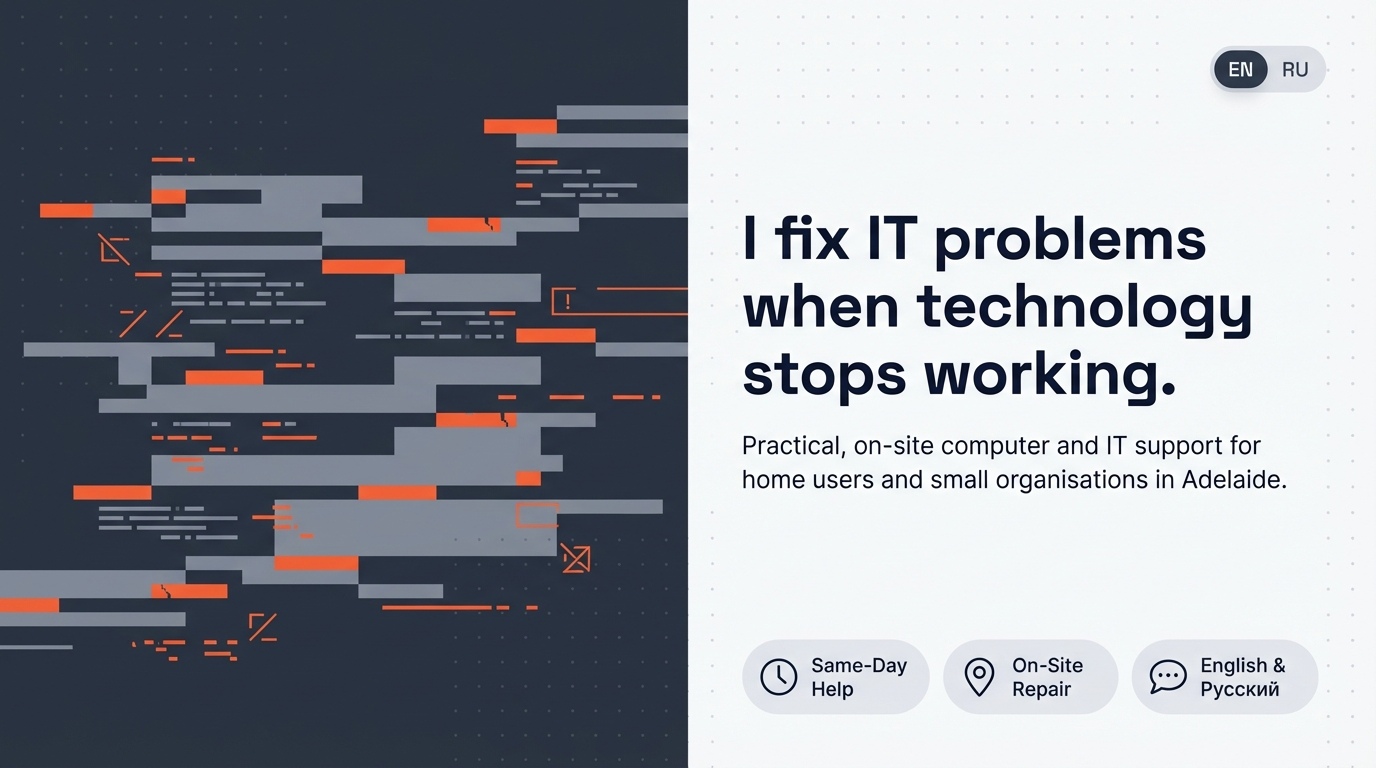 EN RU

I fix IT problems when technology stops working.

Practical, on-site computer and IT support for home users and small organisations in Adelaide.

Same-Day Help

On-Site Repair

English & Русский